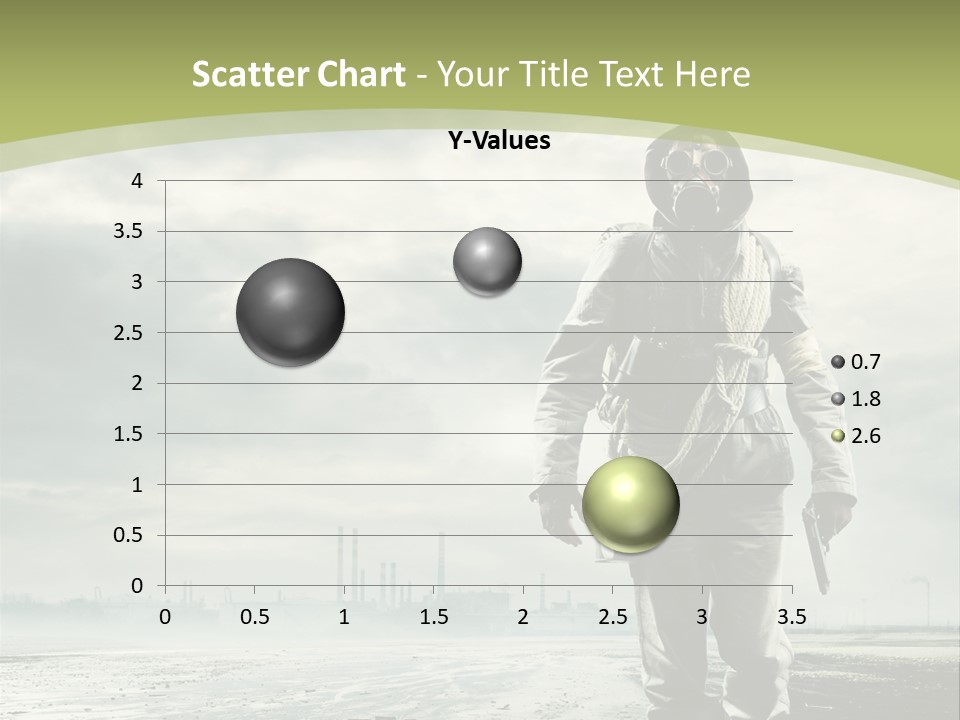 Scatter Chart - Your Title Text Here

Y-Values

4
3.5
3
2.5
2
1.5
1
0.5
0

0 0.5 1 1.5 2 2.5 3 3.5

0.7
1.8
2.6